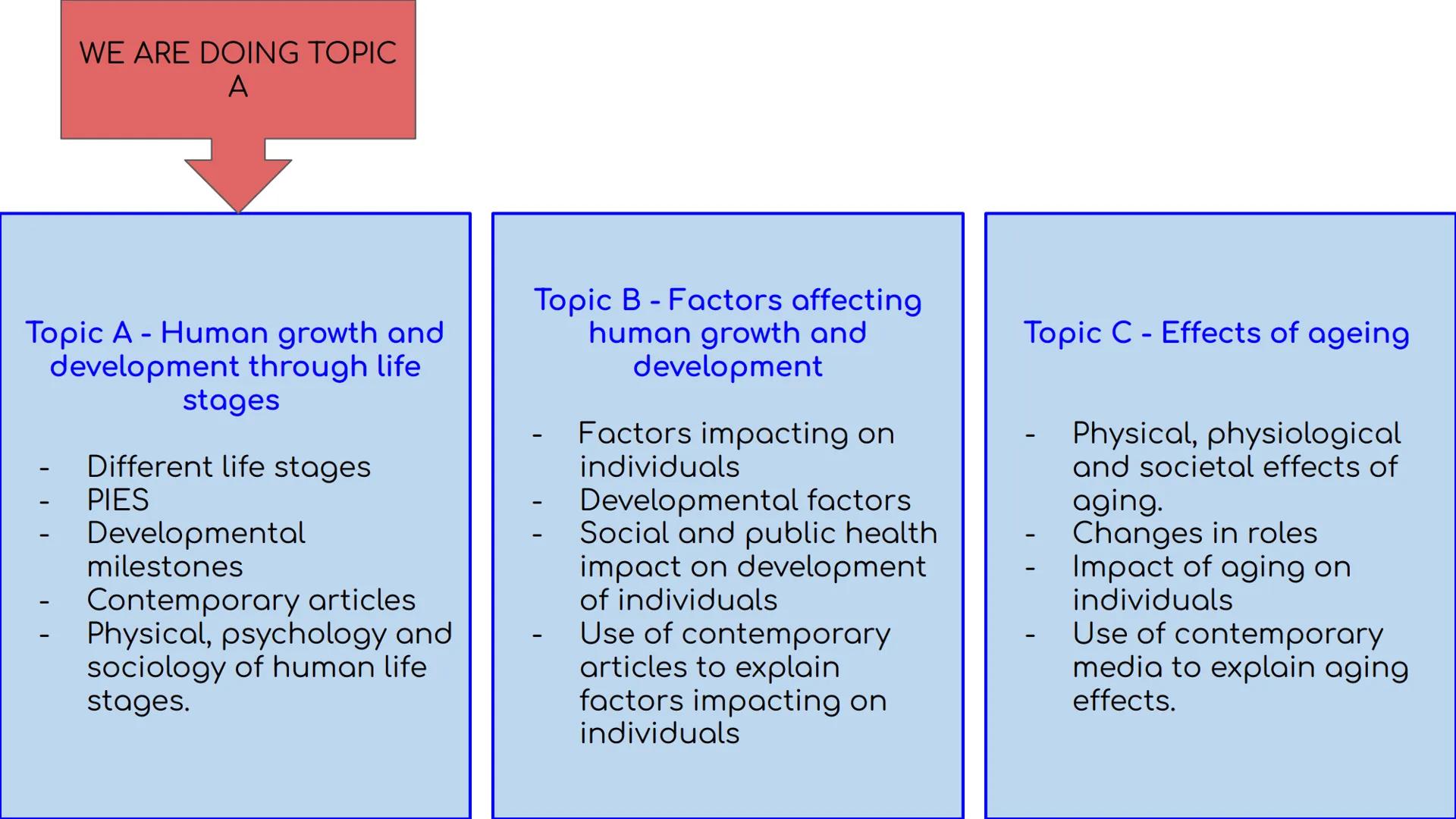 WE ARE DOING TOPIC A

Topic A - Human growth and development through life stages

- Different life stages
- PIES
- Developmental milestones
- Contemporary articles
- Physical, psychology and sociology of human life stages.

Topic B - Factors affecting human growth and development

- Factors impacting on individuals
- Developmental factors
- Social and public health impact on development of individuals
- Use of contemporary articles to explain factors impacting on individuals

Topic C - Effects of ageing

- Physical, physiological and societal effects of aging.
- Changes in roles
- Impact of aging on individuals
- Use of contemporary media to explain aging effects.